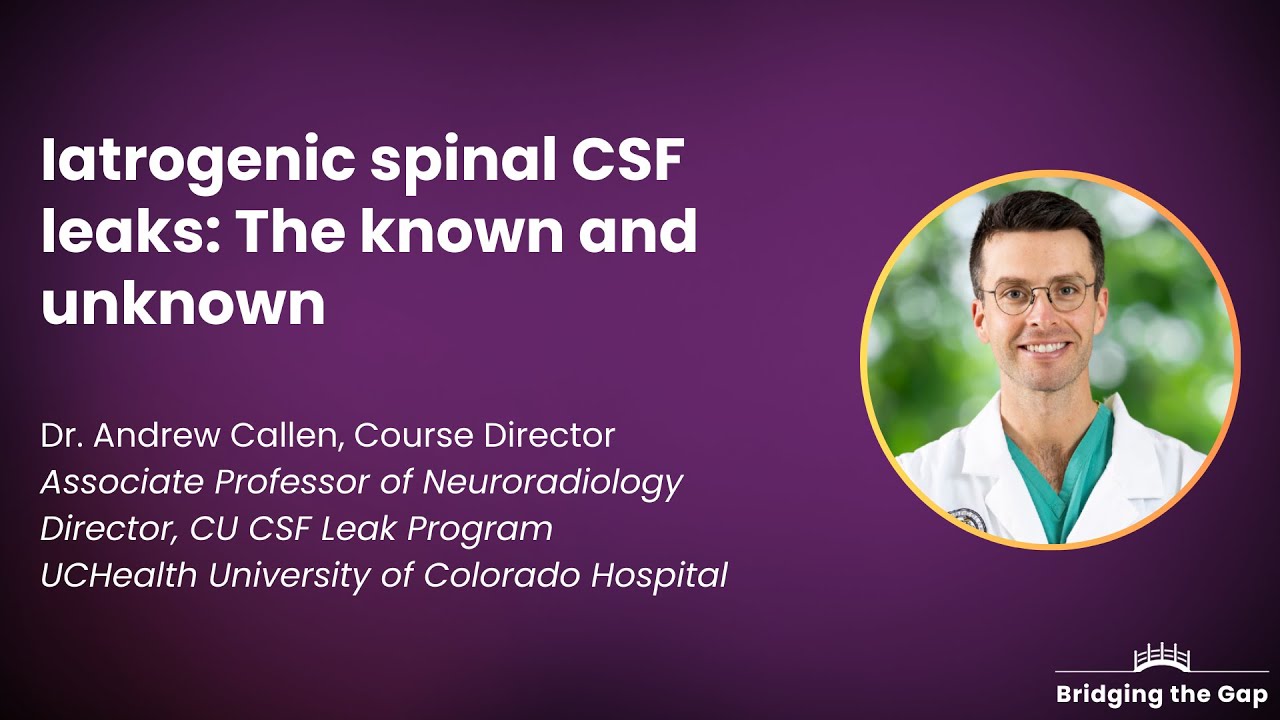 Iatrogenic spinal CSF leaks: The known and unknown

Dr. Andrew Callen, Course Director
Associate Professor of Neuroradiology
Director, CU CSF Leak Program
UCHealth University of Colorado Hospital

Bridging the Gap